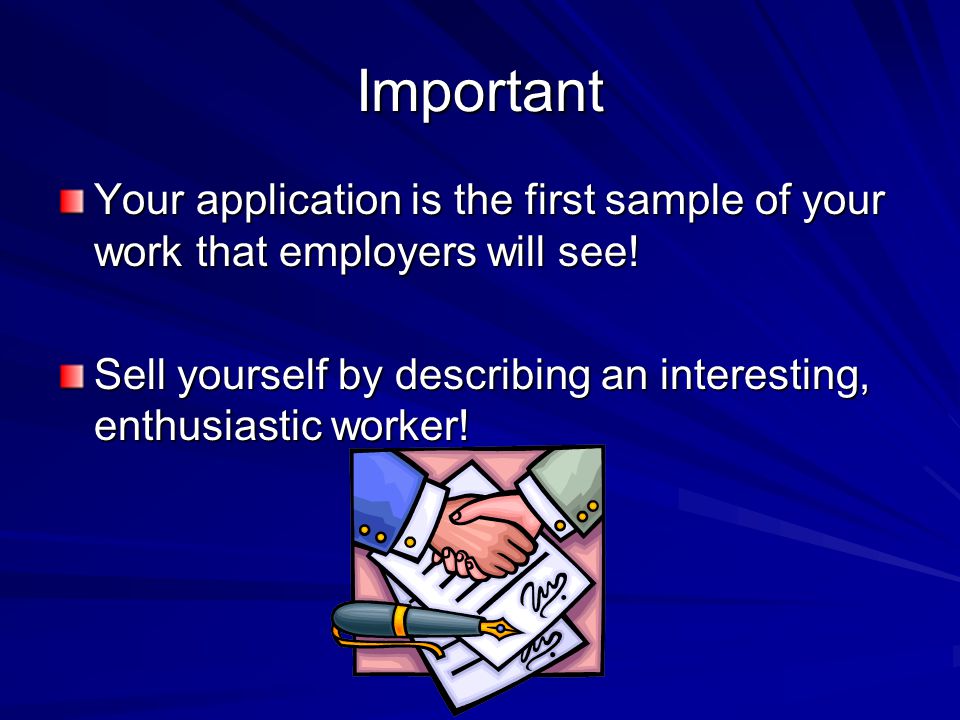 Important

Your application is the first sample of your work that employers will see!

Sell yourself by describing an interesting, enthusiastic worker!